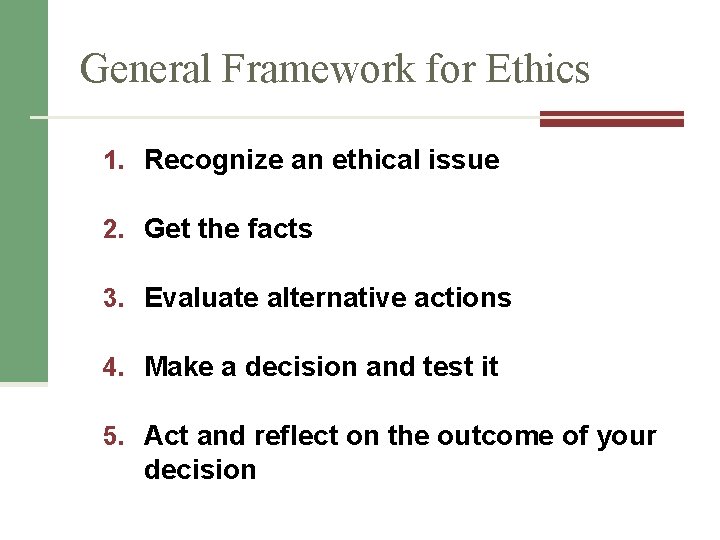 General Framework for Ethics

1. Recognize an ethical issue

2. Get the facts

3. Evaluate alternative actions

4. Make a decision and test it

5. Act and reflect on the outcome of your decision